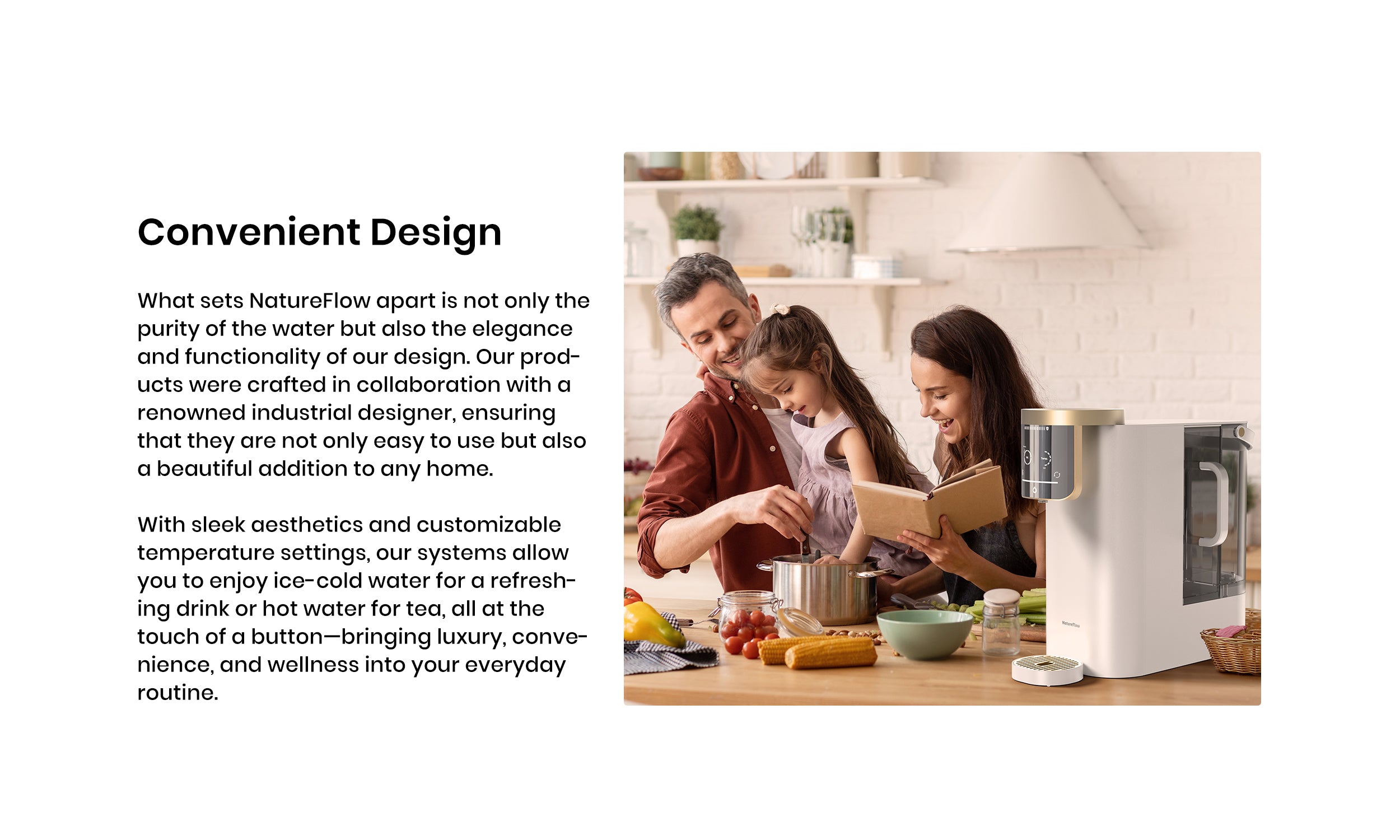 Convenient Design

What sets NatureFlow apart is not only the purity of the water but also the elegance and functionality of our design. Our products were crafted in collaboration with a renowned industrial designer, ensuring that they are not only easy to use but also a beautiful addition to any home.

With sleek aesthetics and customizable temperature settings, our systems allow you to enjoy ice-cold water for a refreshing drink or hot water for tea, all at the touch of a button—bringing luxury, convenience, and wellness into your everyday routine.

NatureFlow